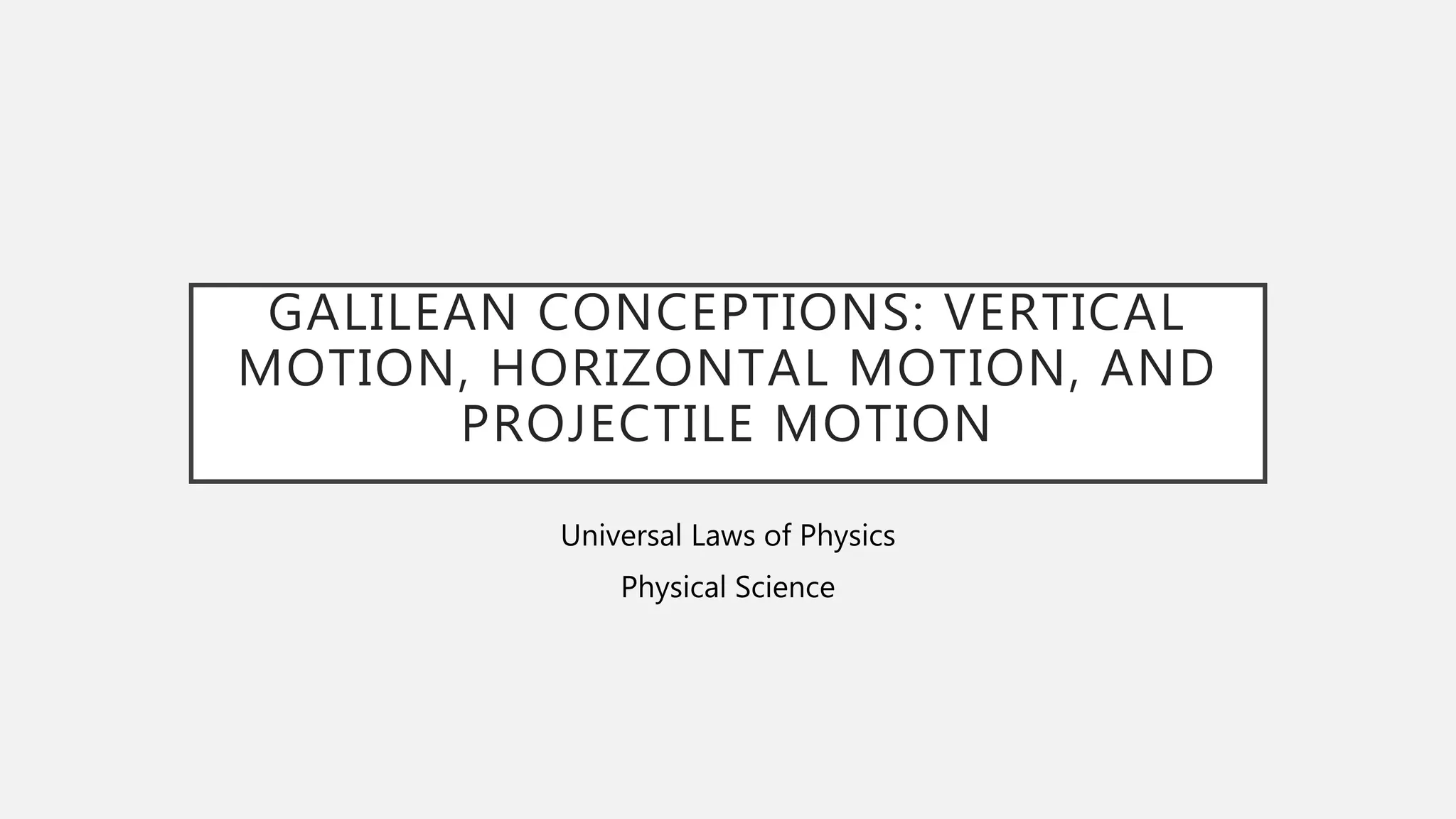 GALILEAN CONCEPTIONS: VERTICAL MOTION, HORIZONTAL MOTION, AND PROJECTILE MOTION

Universal Laws of Physics

Physical Science